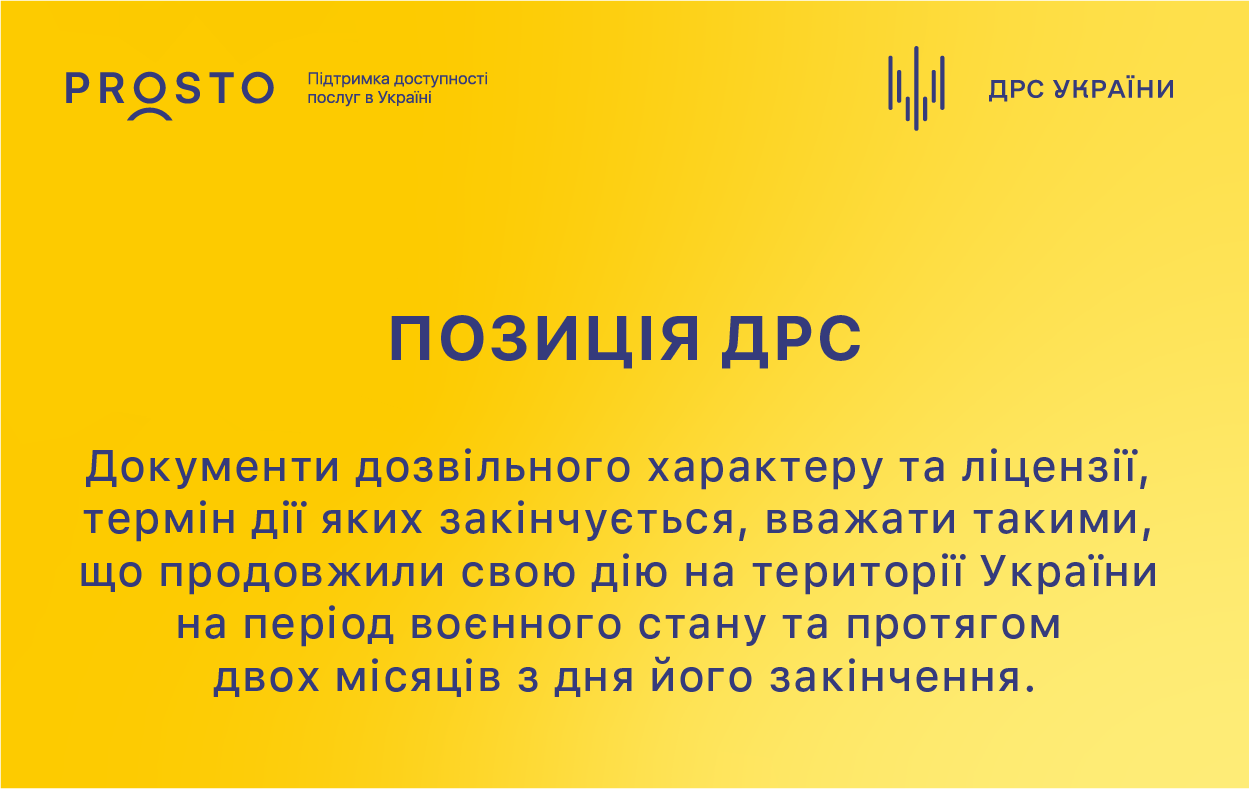 PROSTO Підтримка доступності послуг в Україні

ДРС УКРАЇНИ

ПОЗИЦІЯ ДРС

Документи дозвільного характеру та ліцензії, термін дії яких закінчується, вважати такими, що продовжили свою дію на території України на період воєнного стану та протягом двох місяців з дня його закінчення.